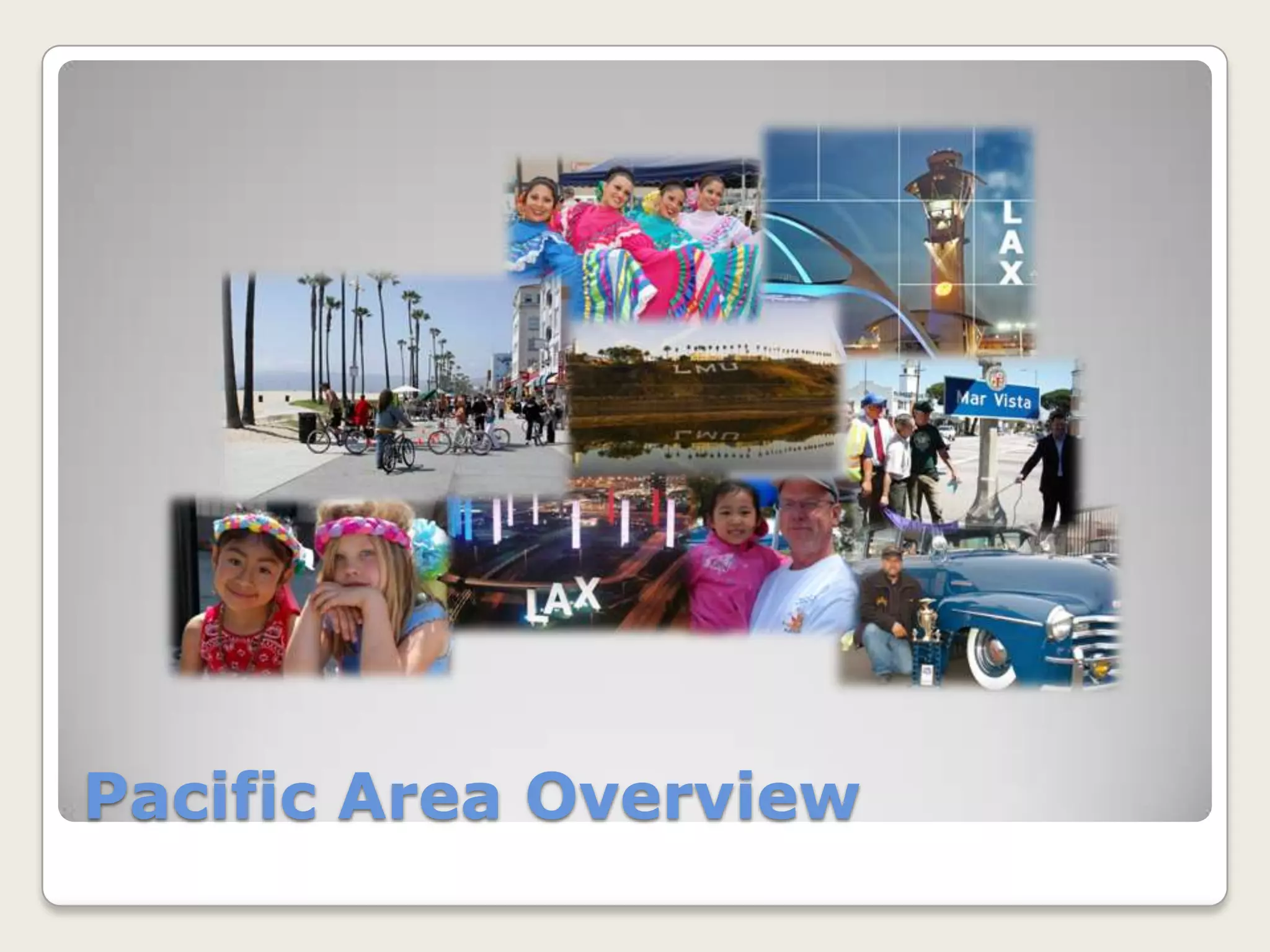 LAX

LMU

Mar Vista

LAX

Pacific Area Overview